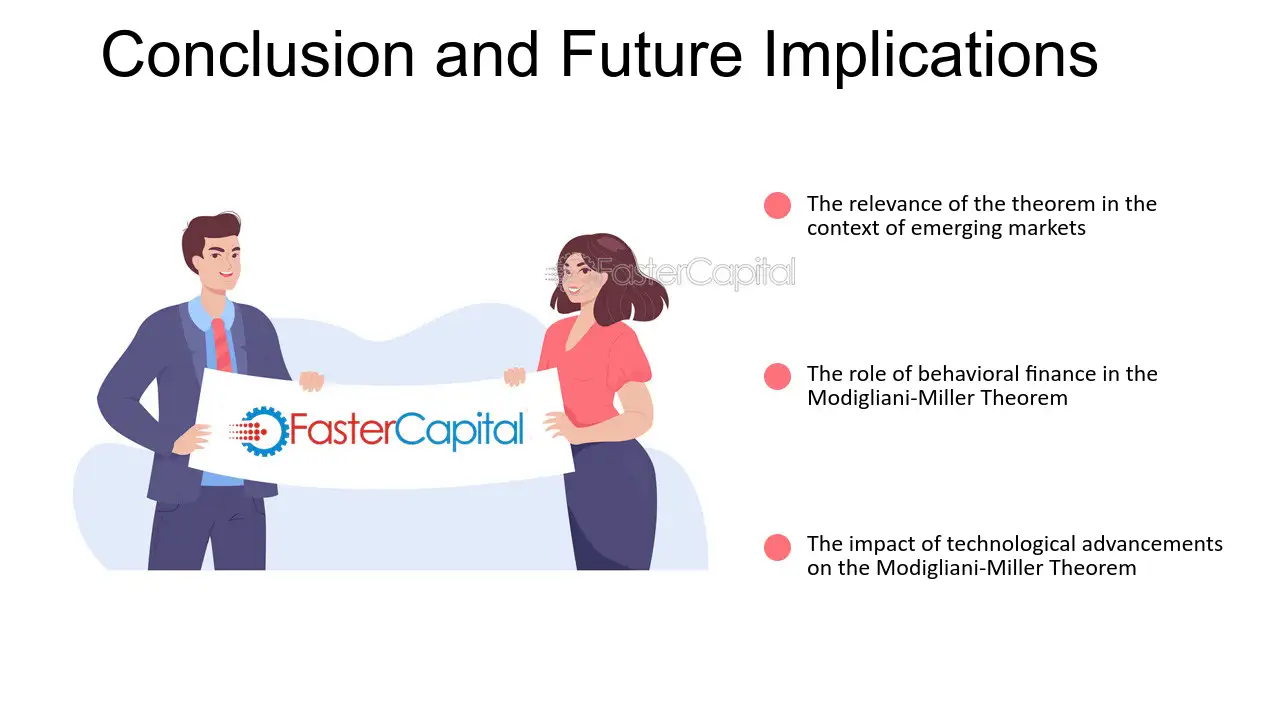 Conclusion and Future Implications

FasterCapital

• The relevance of the theorem in the context of emerging markets

• The role of behavioral finance in the Modigliani-Miller Theorem

• The impact of technological advancements on the Modigliani-Miller Theorem

FasterCapital